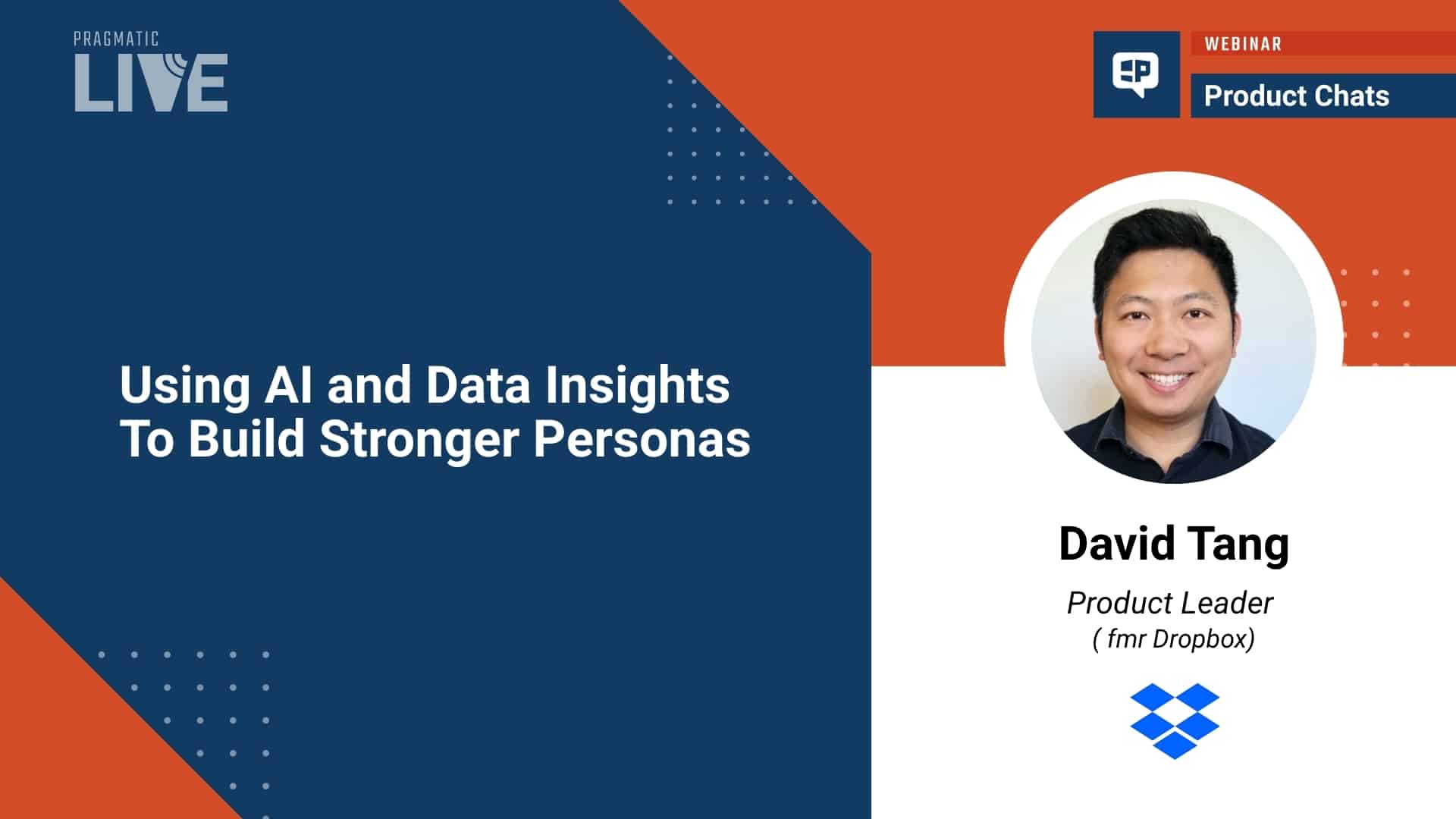 PRAGMATIC
LIVE

WEBINAR
Product Chats

Using AI and Data Insights To Build Stronger Personas

David Tang
Product Leader
( fmr Dropbox)